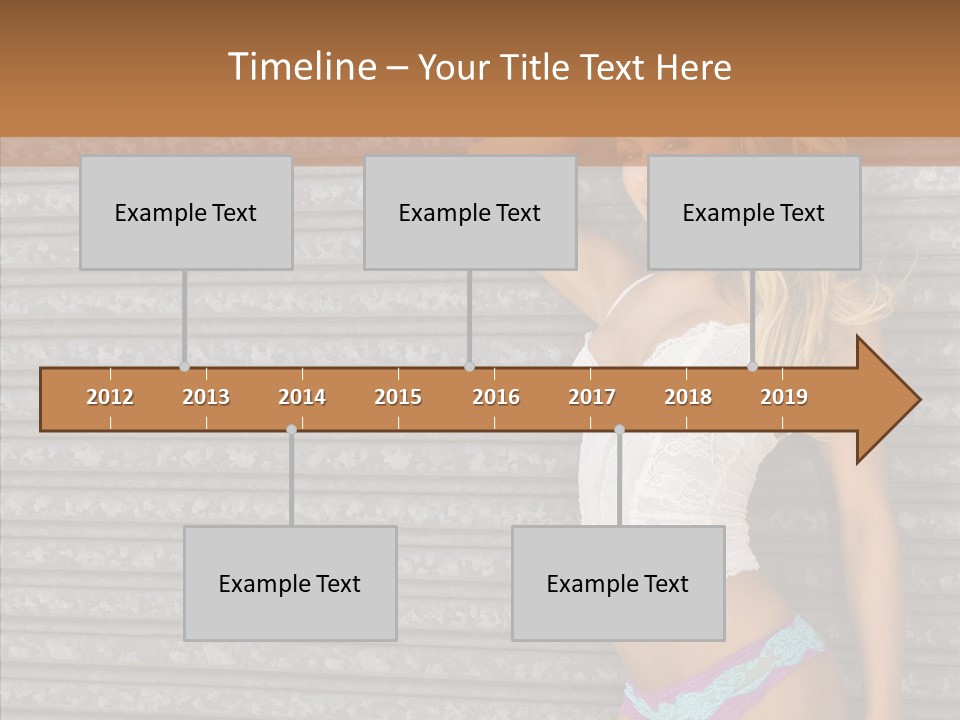 Timeline – Your Title Text Here

Example Text

Example Text

Example Text

2012 2013 2014 2015 2016 2017 2018 2019

Example Text

Example Text